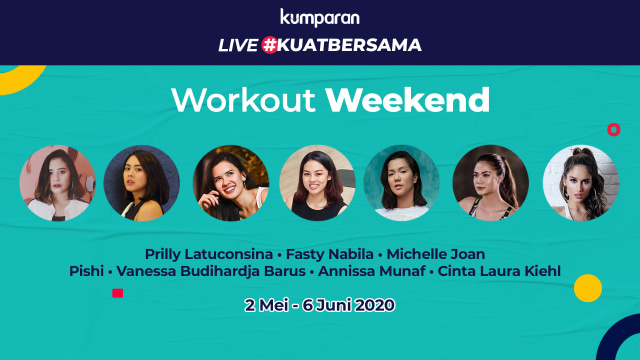 kumparan
LIVE #KUATBERSAMA

Workout Weekend

Prilly Latuconsina • Fasty Nabila • Michelle Joan
Pishi • Vanessa Budihardja Barus • Annissa Munaf • Cinta Laura Kiehl

2 Mei - 6 Juni 2020